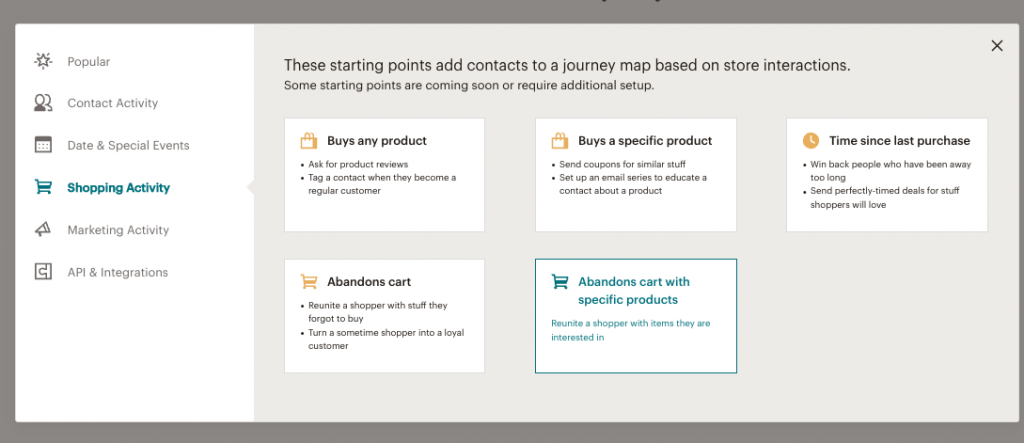 Popular
Contact Activity
Date & Special Events
Shopping Activity
Marketing Activity
API & Integrations

×

These starting points add contacts to a journey map based on store interactions.
Some starting points are coming soon or require additional setup.

Buys any product
• Ask for product reviews
• Tag a contact when they become a regular customer

Buys a specific product
• Send coupons for similar stuff
• Set up an email series to educate a contact about a product

Time since last purchase
• Win back people who have been away too long
• Send perfectly-timed deals for stuff shoppers will love

Abandons cart
• Reunite a shopper with stuff they forgot to buy
• Turn a sometime shopper into a loyal customer

Abandons cart with specific products
Reunite a shopper with items they are interested in